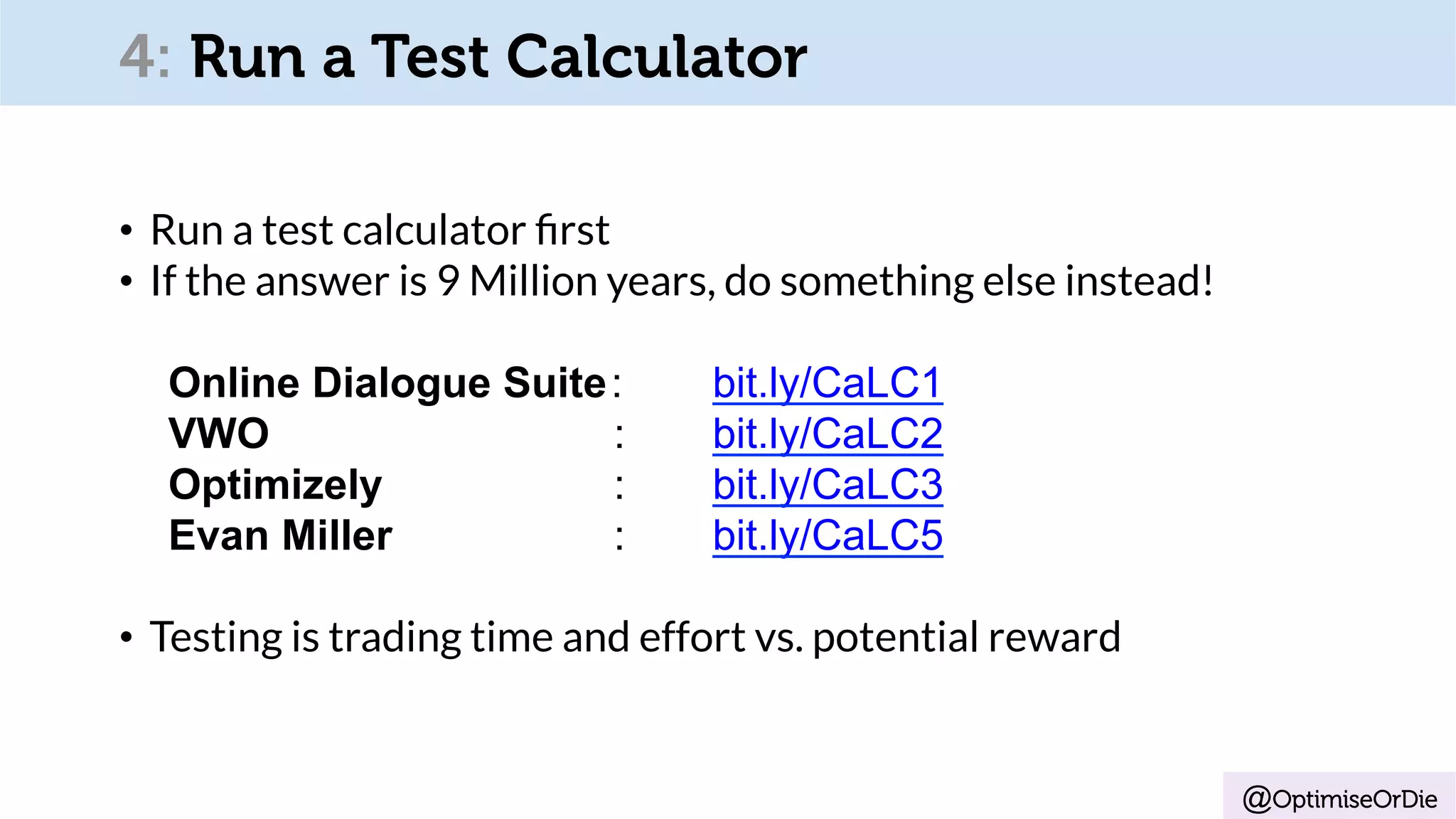 4: Run a Test Calculator

• Run a test calculator first
• If the answer is 9 Million years, do something else instead!

Online Dialogue Suite : bit.ly/CaLC1
VWO : bit.ly/CaLC2
Optimizely : bit.ly/CaLC3
Evan Miller : bit.ly/CaLC5

• Testing is trading time and effort vs. potential reward

@OptimiseOrDie